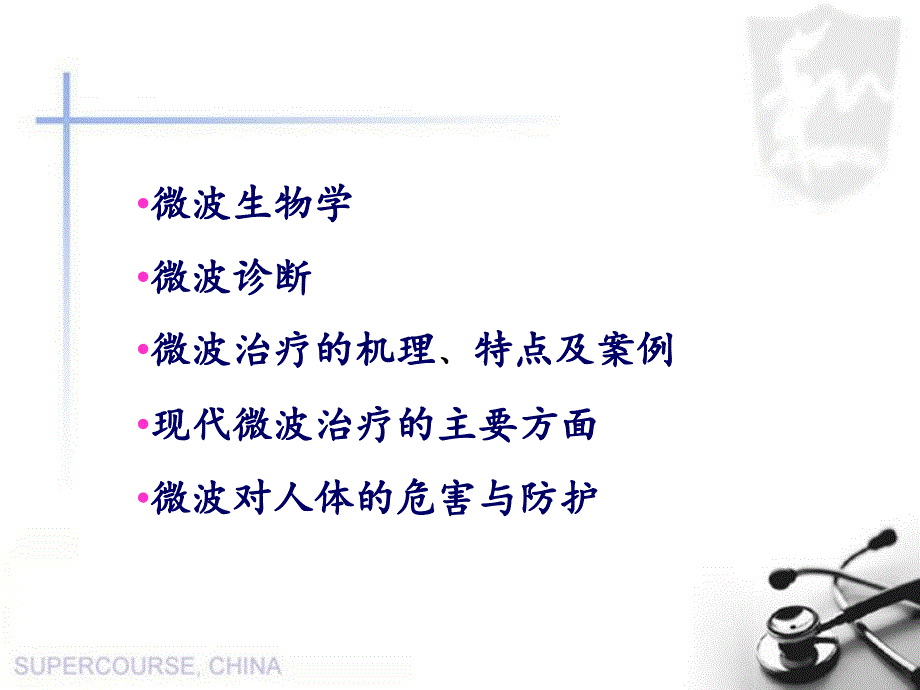 •微波生物学

•微波诊断

•微波治疗的机理、特点及案例

•现代微波治疗的主要方面

•微波对人体的危害与防护

SUPERCOURSE, CHINA